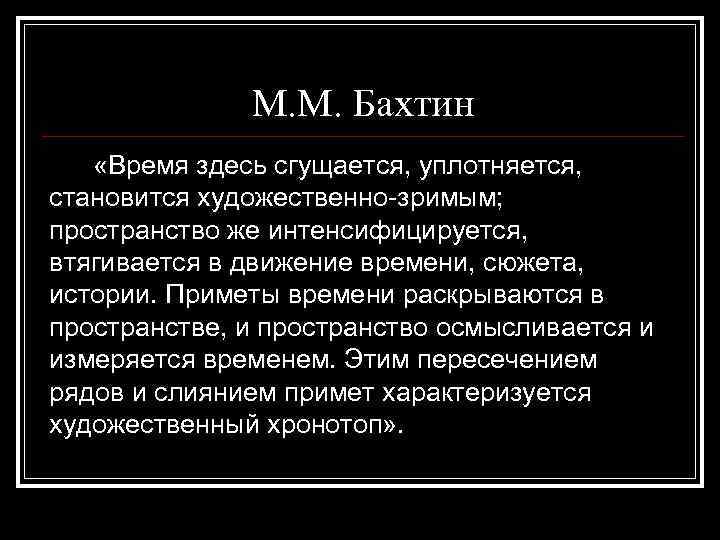 М.М. Бахтин

«Время здесь сгущается, уплотняется, становится художественно-зримым; пространство же интенсифицируется, втягивается в движение времени, сюжета, истории. Приметы времени раскрываются в пространстве, и пространство осмысливается и измеряется временем. Этим пересечением рядов и слиянием примет характеризуется художественный хронотоп».